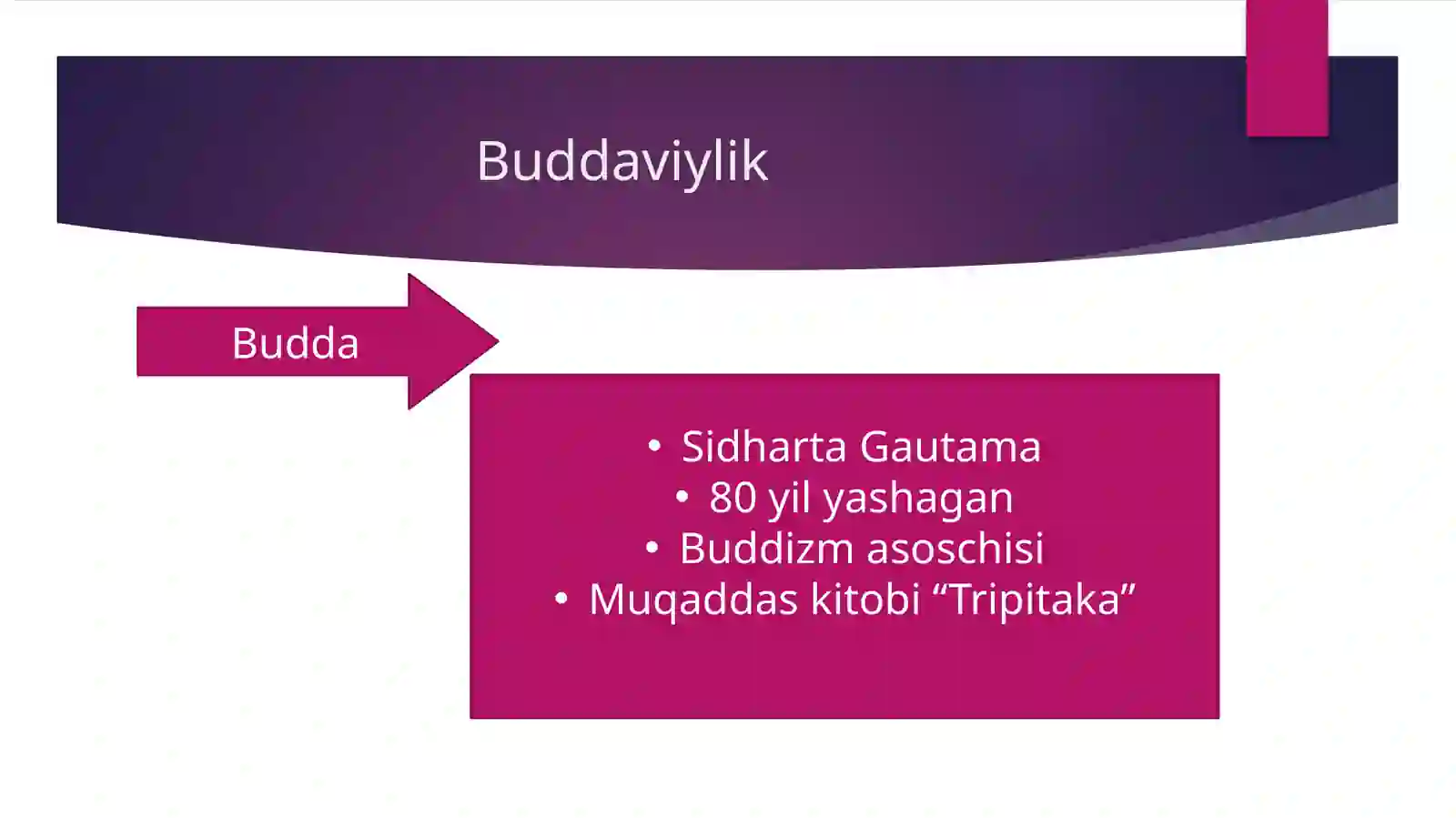 Buddaviylik

Budda

• Sidharta Gautama
• 80 yil yashagan
• Buddizm asoschisi
• Muqaddas kitobi “Tripitaka”